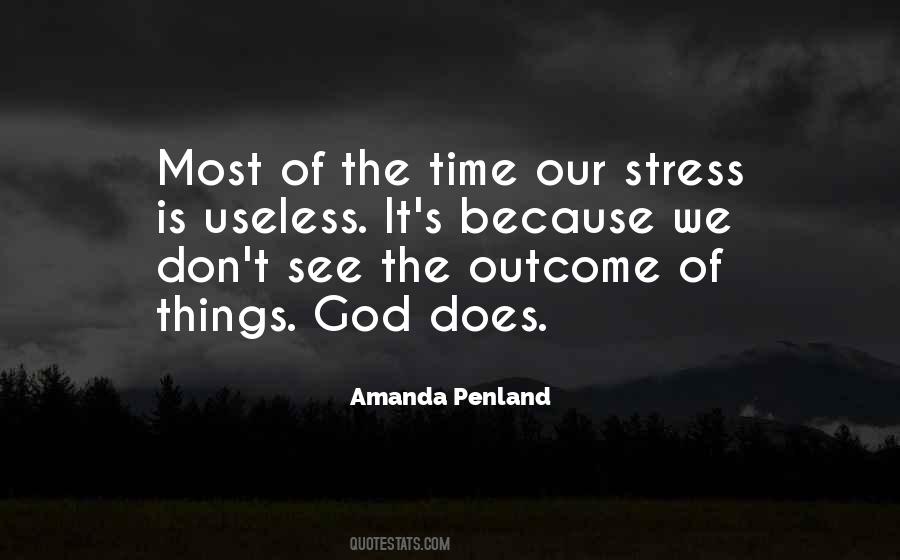 Most of the time our stress is useless. It's because we don't see the outcome of things. God does.

Amanda Penland

QUOTESTATS.COM